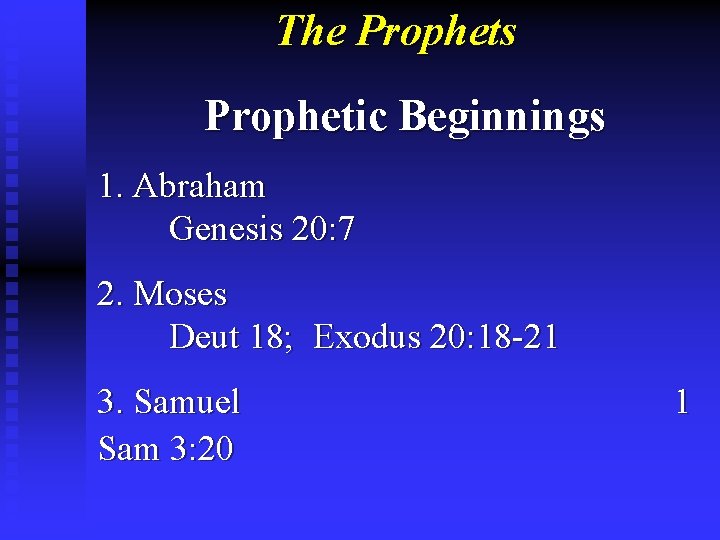 The Prophets

Prophetic Beginnings

1. Abraham
Genesis 20:7

2. Moses
Deut 18; Exodus 20:18-21

3. Samuel 1
Sam 3:20